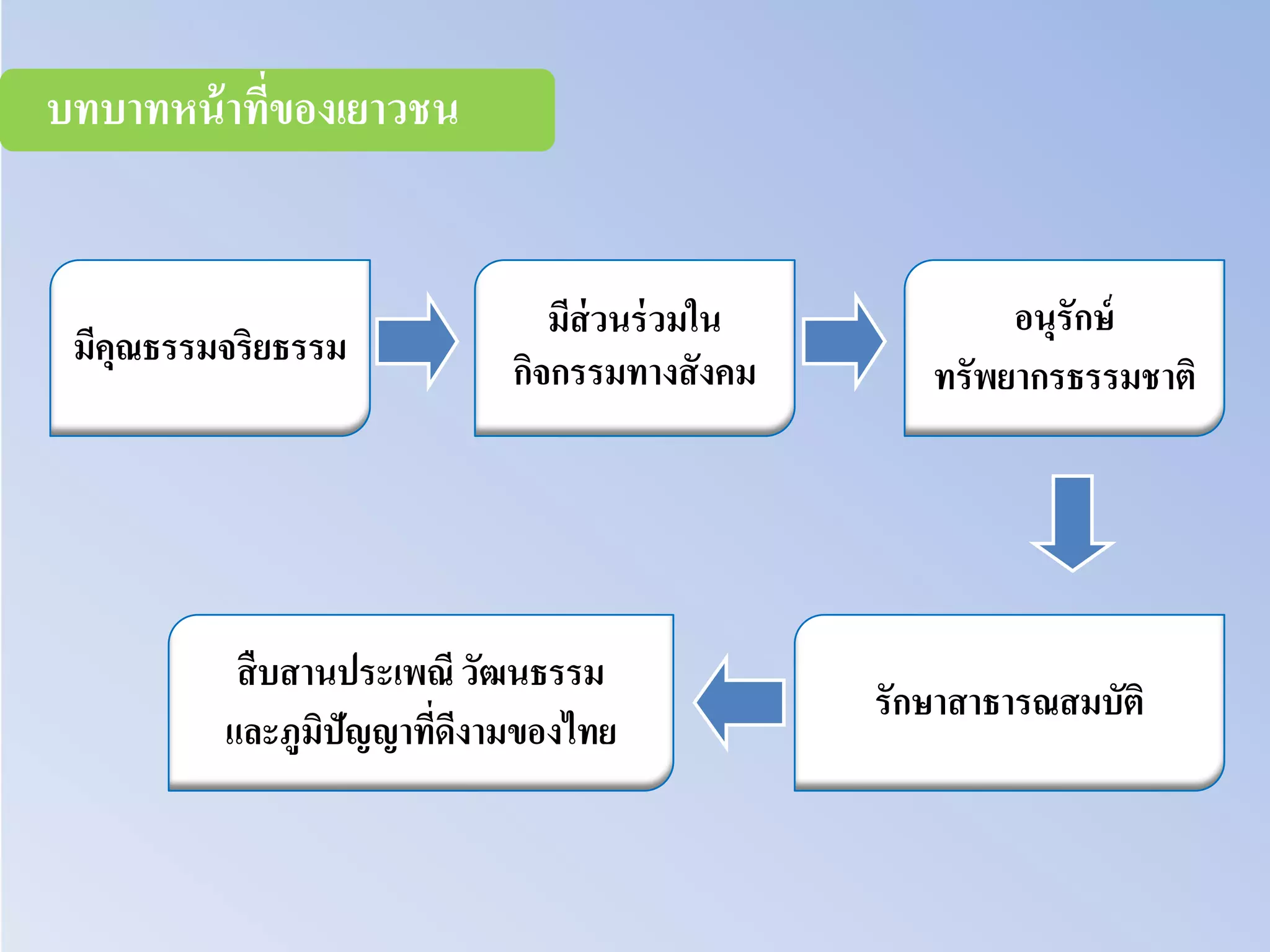 บทบาทหน้าที่ของเยาวชน

มีคุณธรรมจริยธรรม

มีส่วนร่วมใน
กิจกรรมทางสังคม

อนุรักษ์
ทรัพยากรธรรมชาติ

รักษาสาธารณสมบัติ

สืบสานประเพณี วัฒนธรรม
และภูมิปัญญาที่ดีงามของไทย